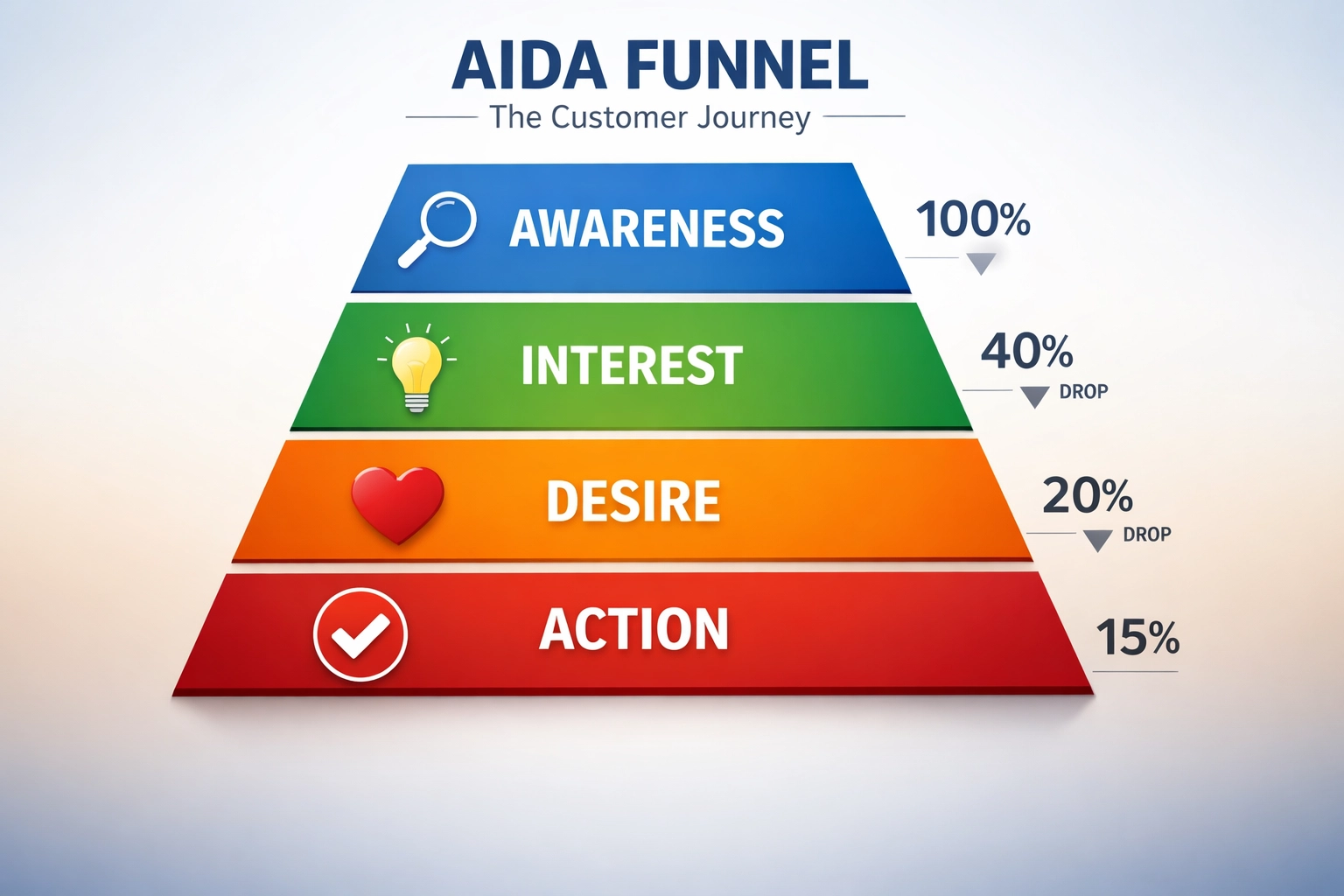 AIDA FUNNEL

The Customer Journey

AWARENESS

100%

INTEREST

40%

DROP

DESIRE

20%

DROP

ACTION

15%